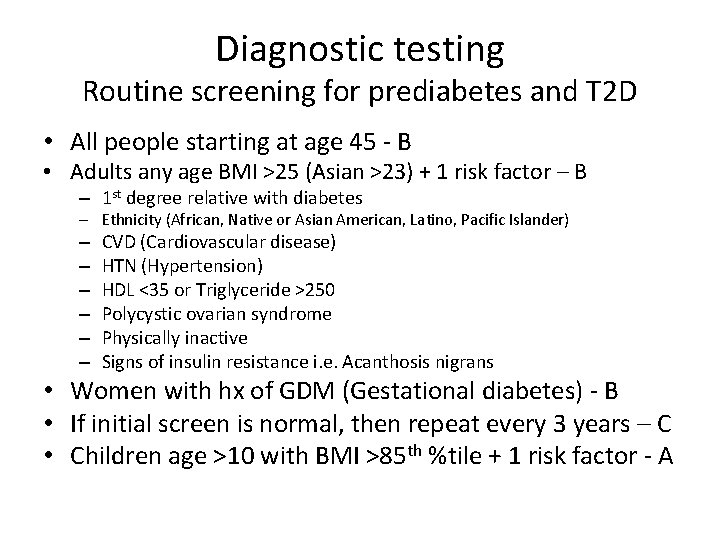 Diagnostic testing
Routine screening for prediabetes and T2D

• All people starting at age 45 - B
• Adults any age BMI >25 (Asian >23) + 1 risk factor – B
  – 1$^{st}$ degree relative with diabetes
  – Ethnicity (African, Native or Asian American, Latino, Pacific Islander)
  – CVD (Cardiovascular disease)
  – HTN (Hypertension)
  – HDL <35 or Triglyceride >250
  – Polycystic ovarian syndrome
  – Physically inactive
  – Signs of insulin resistance i.e. Acanthosis nigrans
• Women with hx of GDM (Gestational diabetes) - B
• If initial screen is normal, then repeat every 3 years – C
• Children age >10 with BMI >85$^{th}$ %tile + 1 risk factor - A